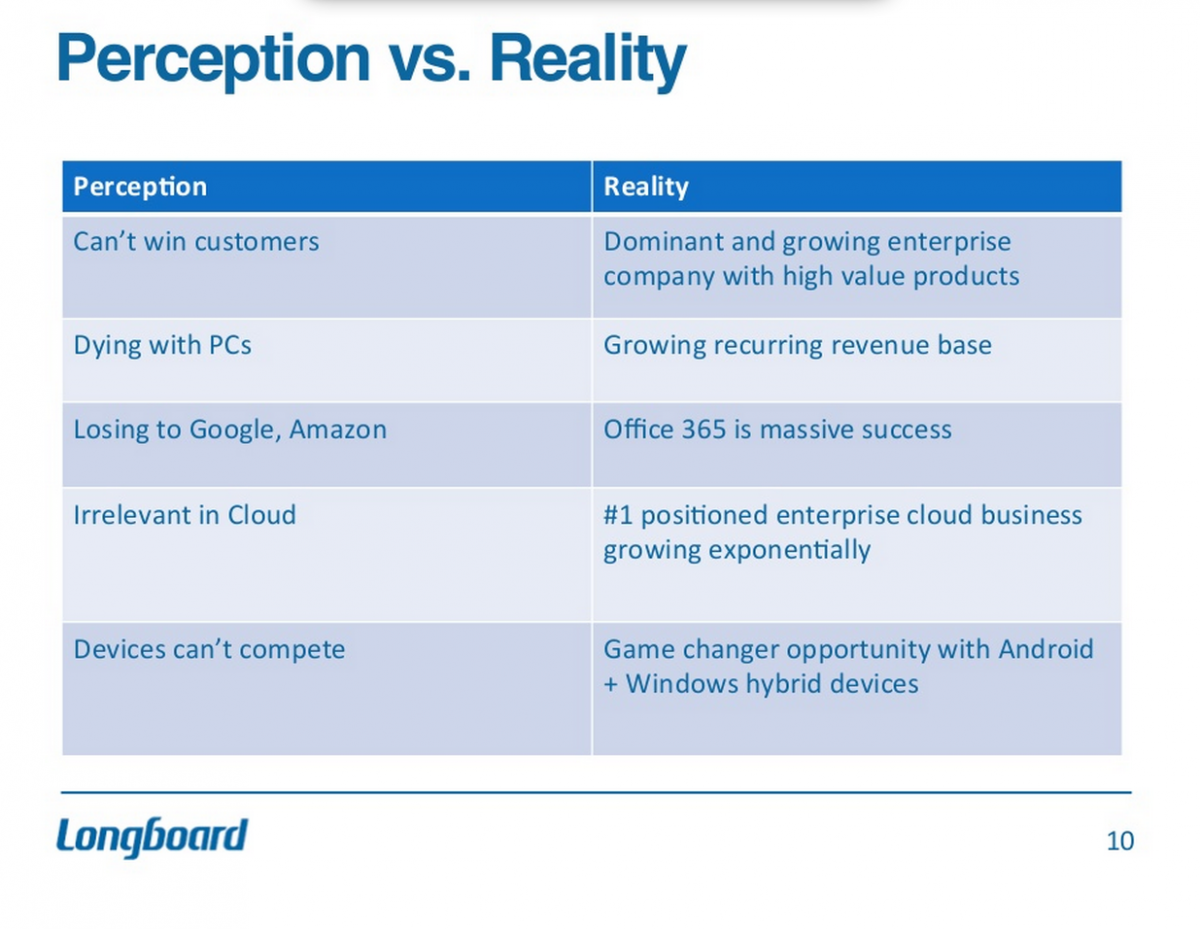 Perception vs. Reality

| Perception | Reality |
|---|---|
| Can't win customers | Dominant and growing enterprise company with high value products |
| Dying with PCs | Growing recurring revenue base |
| Losing to Google, Amazon | Office 365 is massive success |
| Irrelevant in Cloud | #1 positioned enterprise cloud business growing exponentially |
| Devices can't compete | Game changer opportunity with Android + Windows hybrid devices |

Longboard

10